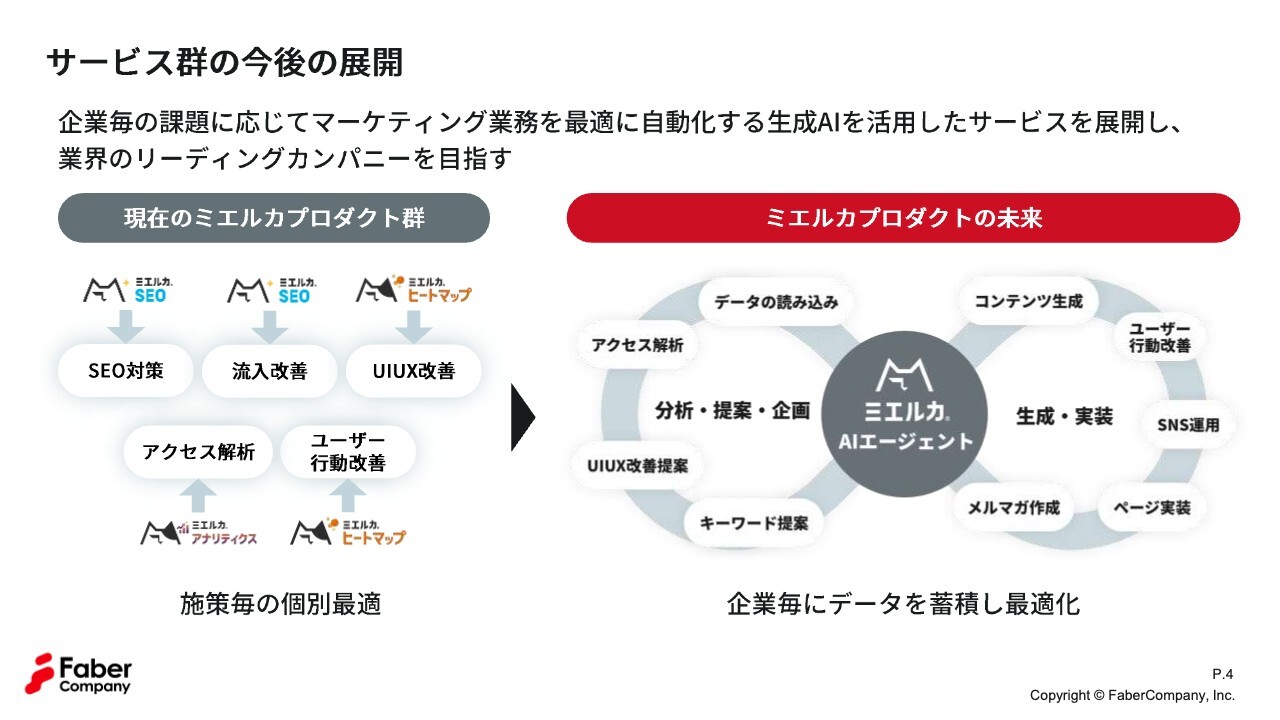 サービス群の今後の展開

企業毎の課題に応じてマーケティング業務を最適に自動化する生成AIを活用したサービスを展開し、業界のリーディングカンパニーを目指す

現在のミエルカプロダクト群

ミエルカ. SEO

ミエルカ. SEO

ミエルカ. ヒートマップ

SEO対策

流入改善

UIUX改善

アクセス解析

ユーザー行動改善

ミエルカ. アナリティクス

ミエルカ. ヒートマップ

施策毎の個別最適

ミエルカプロダクトの未来

データの読み込み

アクセス解析

分析・提案・企画

UIUX改善提案

キーワード提案

ミエルカ. AIエージェント

コンテンツ生成

ユーザー行動改善

生成・実装

SNS運用

メルマガ作成

ページ実装

企業毎にデータを蓄積し最適化

Faber Company

P.4
Copyright © FaberCompany, Inc.